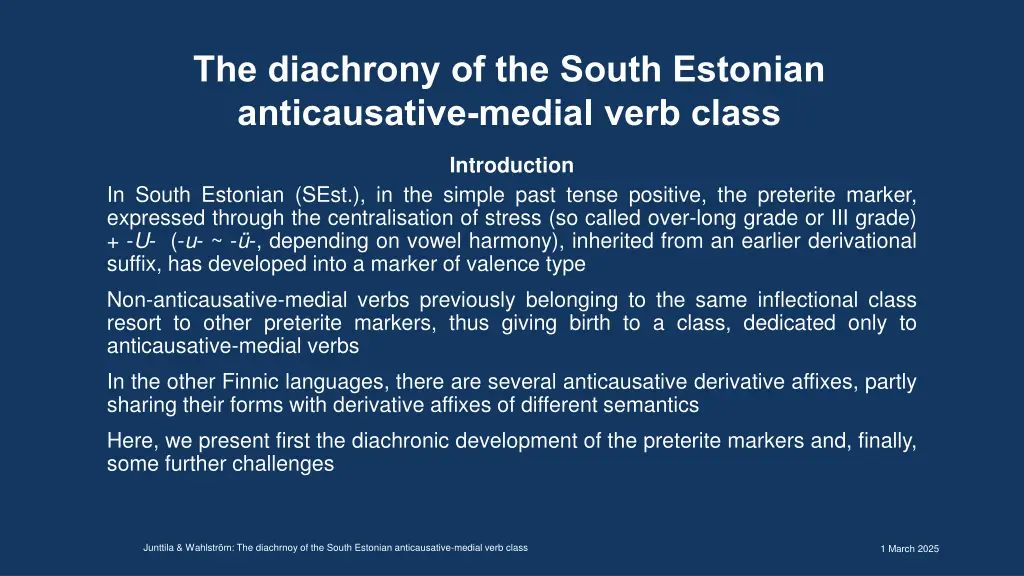 The diachrony of the South Estonian anticausative-medial verb class

Introduction

In South Estonian (SEst.), in the simple past tense positive, the preterite marker, expressed through the centralisation of stress (so called over-long grade or III grade) + -U- (-u- ~ -ü-, depending on vowel harmony), inherited from an earlier derivational suffix, has developed into a marker of valence type

Non-anticausative-medial verbs previously belonging to the same inflectional class resort to other preterite markers, thus giving birth to a class, dedicated only to anticausative-medial verbs

In the other Finnic languages, there are several anticausative derivative affixes, partly sharing their forms with derivative affixes of different semantics

Here, we present first the diachronic development of the preterite markers and, finally, some further challenges

Junttila & Wahlström: The diachrnoy of the South Estonian anticausative-medial verb class

1 March 2025